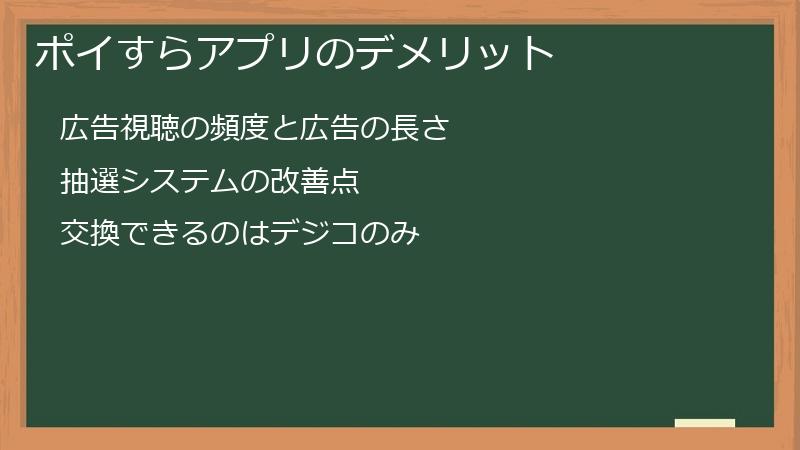 ポイすらアプリのデメリット

広告視聴の頻度と広告の長さ

抽選システムの改善点

交換できるのはデジコのみ